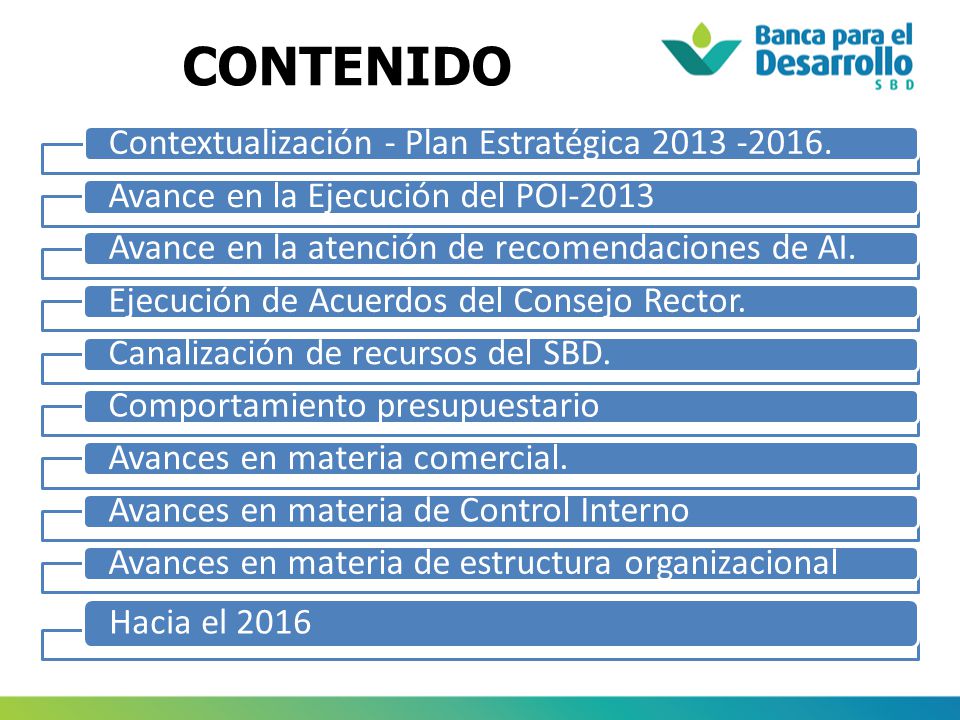 CONTENIDO

Banca para el Desarrollo
SBD

Contextualización - Plan Estratégica 2013 -2016.

Avance en la Ejecución del POI-2013

Avance en la atención de recomendaciones de AI.

Ejecución de Acuerdos del Consejo Rector.

Canalización de recursos del SBD.

Comportamiento presupuestario

Avances en materia comercial.

Avances en materia de Control Interno

Avances en materia de estructura organizacional

Hacia el 2016